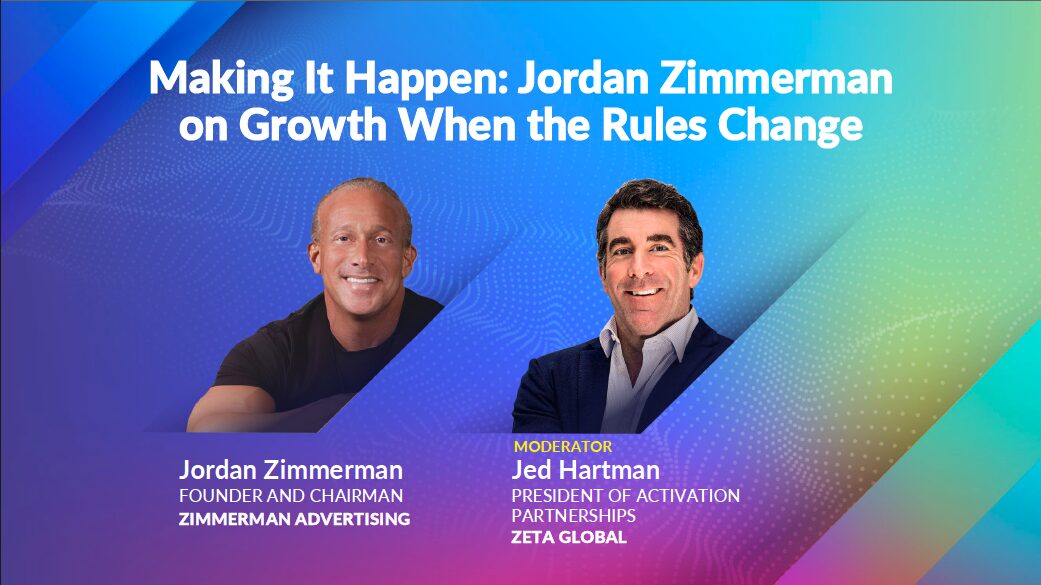 Making It Happen: Jordan Zimmerman on Growth When the Rules Change

Jordan Zimmerman
FOUNDER AND CHAIRMAN
ZIMMERMAN ADVERTISING

MODERATOR
Jed Hartman
PRESIDENT OF ACTIVATION PARTNERSHIPS
ZETA GLOBAL